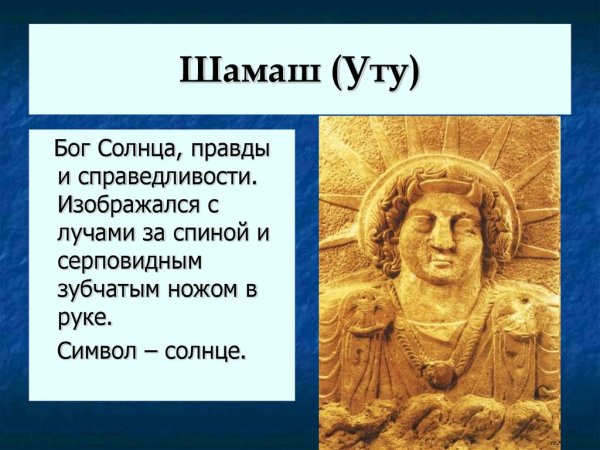 Шамаш (Уту)

Бог Солнца, правды и справедливости. Изображался с лучами за спиной и серповидным зубчатым ножом в руке.

Символ – солнце.